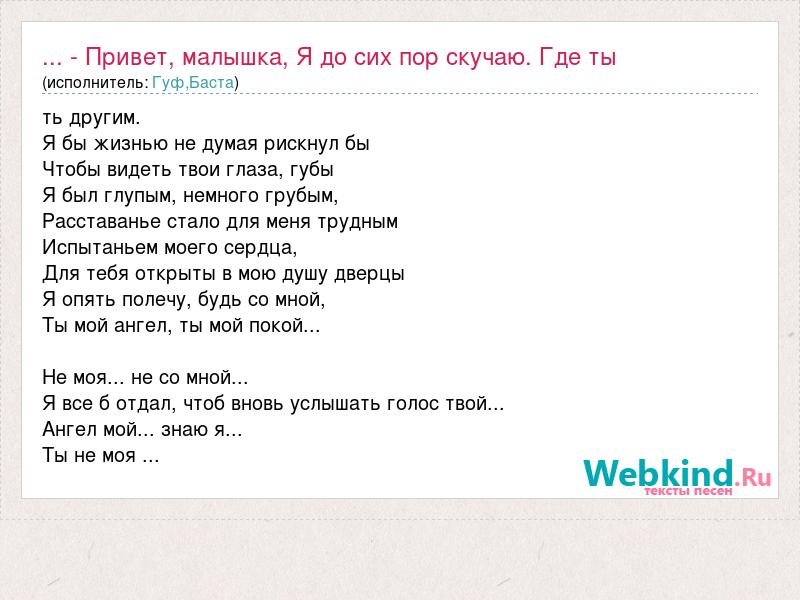 ... - Привет, малышка, Я до сих пор скучаю. Где ты
(исполнитель: Гуф,Баста)

ть другим.
Я бы жизнью не думая рискнул бы
Чтобы видеть твои глаза, губы
Я был глупым, немного грубым,
Расставанье стало для меня трудным
Испытаньем моего сердца,
Для тебя открыты в мою душу дверцы
Я опять полечу, будь со мной,
Ты мой ангел, ты мой покой...

Не моя... не со мной...
Я все б отдал, чтоб вновь услышать голос твой...
Ангел мой... знаю я...
Ты не моя ...

Webkind.Ru
тексты песен